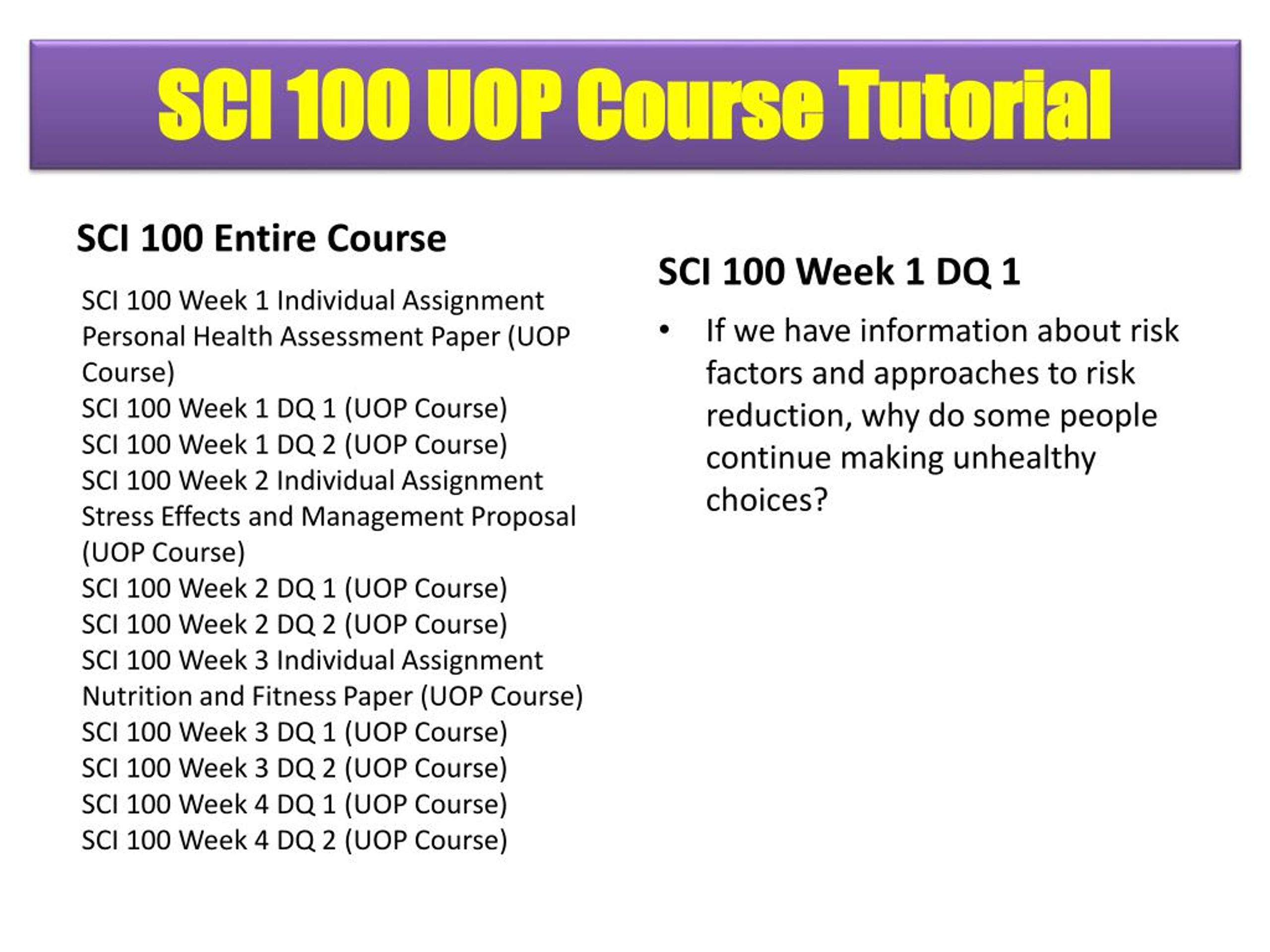 SCI 100 UOP Course Tutorial

SCI 100 Entire Course

SCI 100 Week 1 Individual Assignment Personal Health Assessment Paper (UOP Course)
SCI 100 Week 1 DQ 1 (UOP Course)
SCI 100 Week 1 DQ 2 (UOP Course)
SCI 100 Week 2 Individual Assignment Stress Effects and Management Proposal (UOP Course)
SCI 100 Week 2 DQ 1 (UOP Course)
SCI 100 Week 2 DQ 2 (UOP Course)
SCI 100 Week 3 Individual Assignment Nutrition and Fitness Paper (UOP Course)
SCI 100 Week 3 DQ 1 (UOP Course)
SCI 100 Week 3 DQ 2 (UOP Course)
SCI 100 Week 4 DQ 1 (UOP Course)
SCI 100 Week 4 DQ 2 (UOP Course)

SCI 100 Week 1 DQ 1

• If we have information about risk factors and approaches to risk reduction, why do some people continue making unhealthy choices?